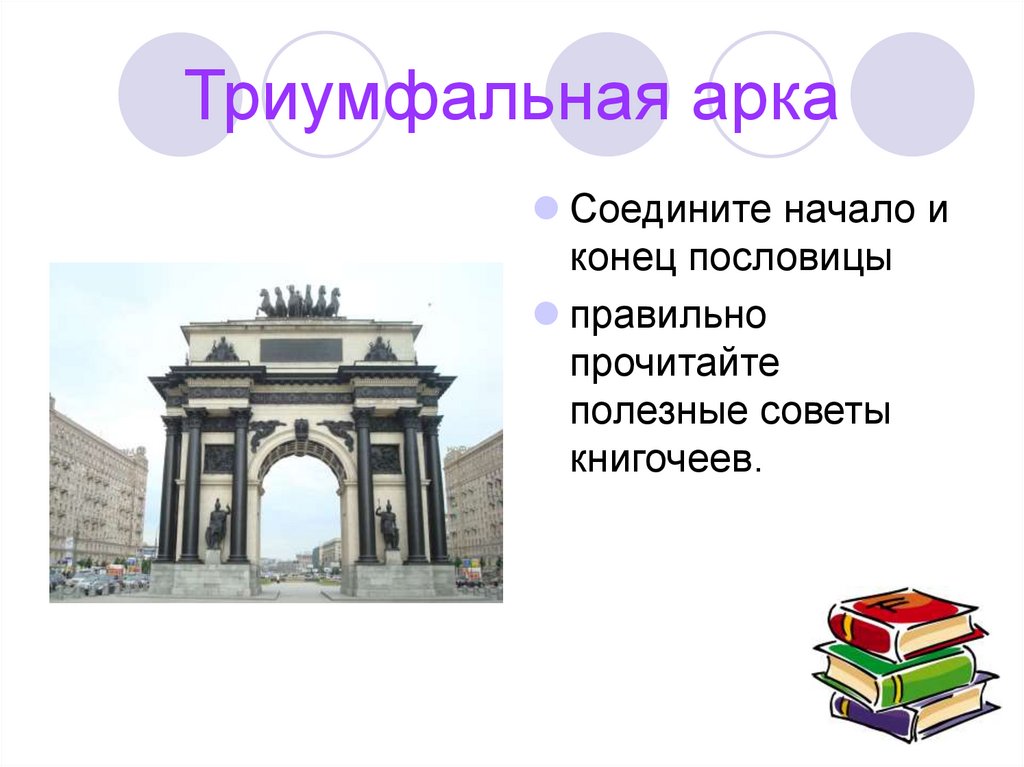 Триумфальная арка

Соедините начало и конец пословицы

правильно прочитайте полезные советы книгочеев.